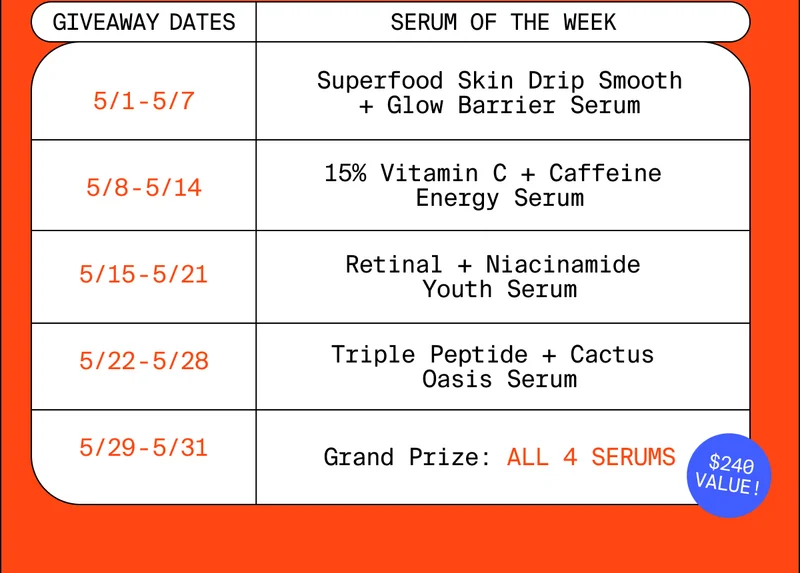 | GIVEAWAY DATES | SERUM OF THE WEEK |
|---|---|
| 5/1-5/7 | Superfood Skin Drip Smooth + Glow Barrier Serum |
| 5/8-5/14 | 15% Vitamin C + Caffeine Energy Serum |
| 5/15-5/21 | Retinal + Niacinamide Youth Serum |
| 5/22-5/28 | Triple Peptide + Cactus Oasis Serum |
| 5/29-5/31 | Grand Prize: ALL 4 SERUMS |

$240 VALUE!